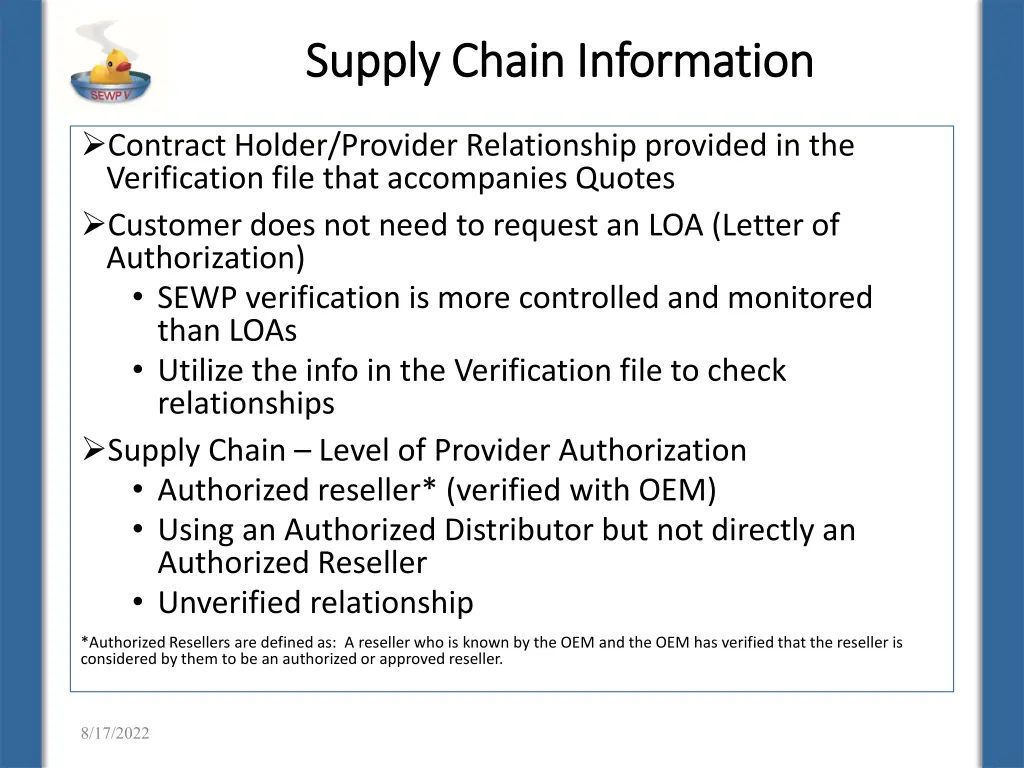 SEWP V

Supply Chain Information

➢Contract Holder/Provider Relationship provided in the Verification file that accompanies Quotes

➢Customer does not need to request an LOA (Letter of Authorization)
• SEWP verification is more controlled and monitored than LOAs
• Utilize the info in the Verification file to check relationships

➢Supply Chain – Level of Provider Authorization
• Authorized reseller* (verified with OEM)
• Using an Authorized Distributor but not directly an Authorized Reseller
• Unverified relationship

*Authorized Resellers are defined as: A reseller who is known by the OEM and the OEM has verified that the reseller is considered by them to be an authorized or approved reseller.

8/17/2022